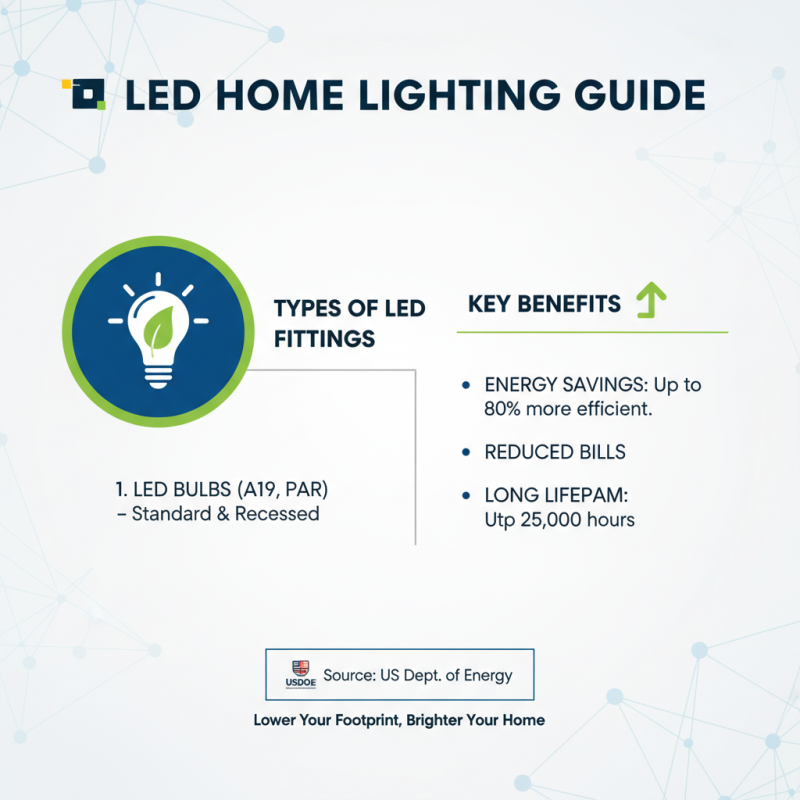 LED HOME LIGHTING GUIDE

TYPES OF LED FITTINGS

1. LED BULBS (A19, PAR) – Standard & Recessed

KEY BENEFITS

• ENERGY SAVINGS: Up to 80% more efficient.

• REDUCED BILLS

• LONG LIFEPAM: Utp 25,000 hours

USDOE Source: US Dept. of Energy

Lower Your Footprint, Brighter Your Home